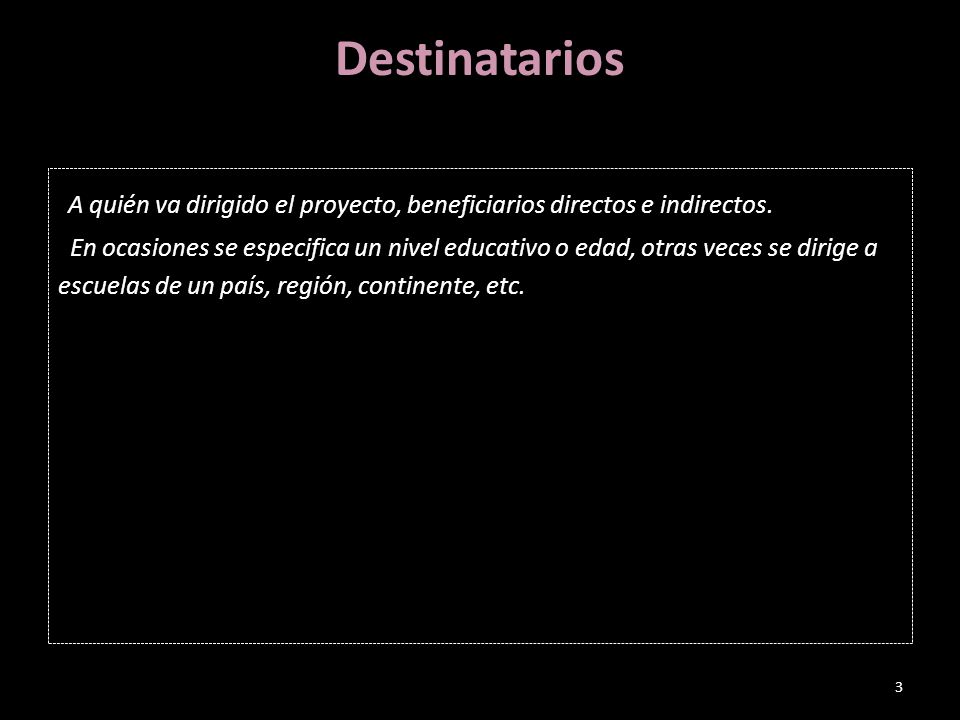 Destinatarios

A quién va dirigido el proyecto, beneficiarios directos e indirectos.

En ocasiones se especifica un nivel educativo o edad, otras veces se dirige a escuelas de un país, región, continente, etc.

3